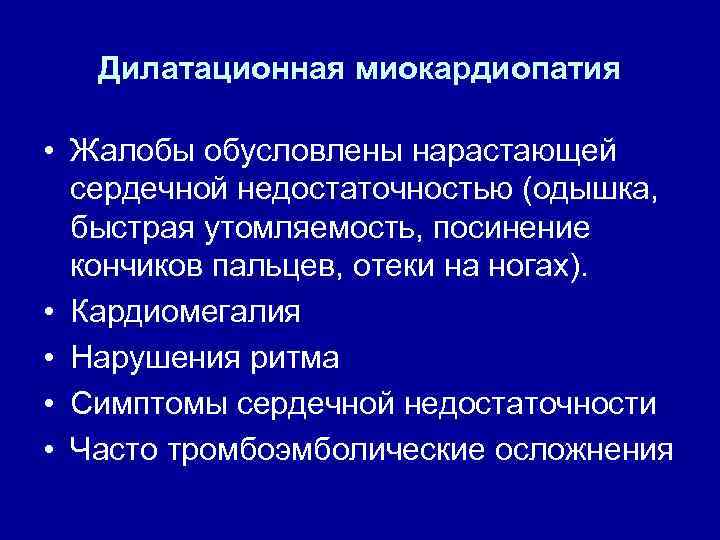 Дилатационная миокардиопатия

• Жалобы обусловлены нарастающей сердечной недостаточностью (одышка, быстрая утомляемость, посинение кончиков пальцев, отеки на ногах).
• Кардиомегалия
• Нарушения ритма
• Симптомы сердечной недостаточности
• Часто тромбоэмболические осложнения